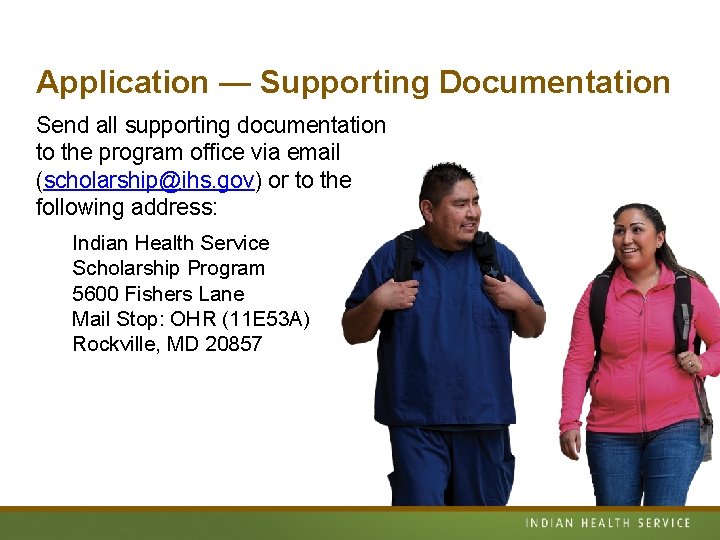 Application — Supporting Documentation

Send all supporting documentation to the program office via email (scholarship@ihs.gov) or to the following address:

Indian Health Service
Scholarship Program
5600 Fishers Lane
Mail Stop: OHR (11E53A)
Rockville, MD 20857

INDIAN HEALTH SERVICE